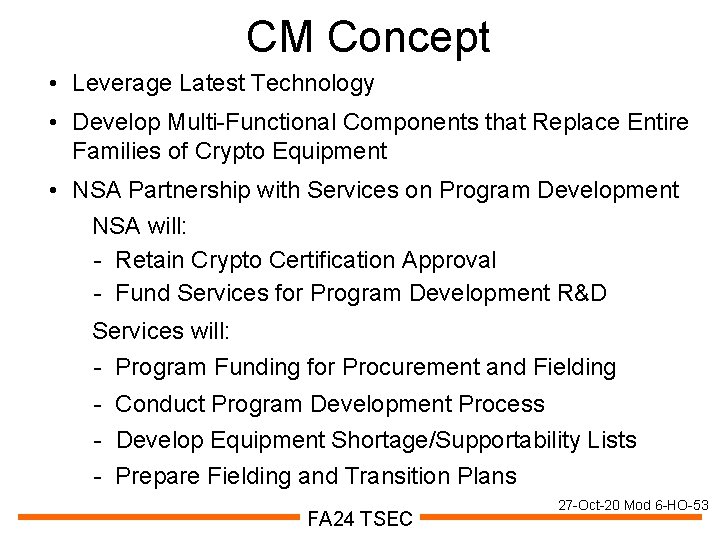 CM Concept

• Leverage Latest Technology

• Develop Multi-Functional Components that Replace Entire Families of Crypto Equipment

• NSA Partnership with Services on Program Development

NSA will:

- Retain Crypto Certification Approval

- Fund Services for Program Development R&D

Services will:

- Program Funding for Procurement and Fielding

- Conduct Program Development Process

- Develop Equipment Shortage/Supportability Lists

- Prepare Fielding and Transition Plans

27-Oct-20 Mod 6-HO-53

FA24 TSEC